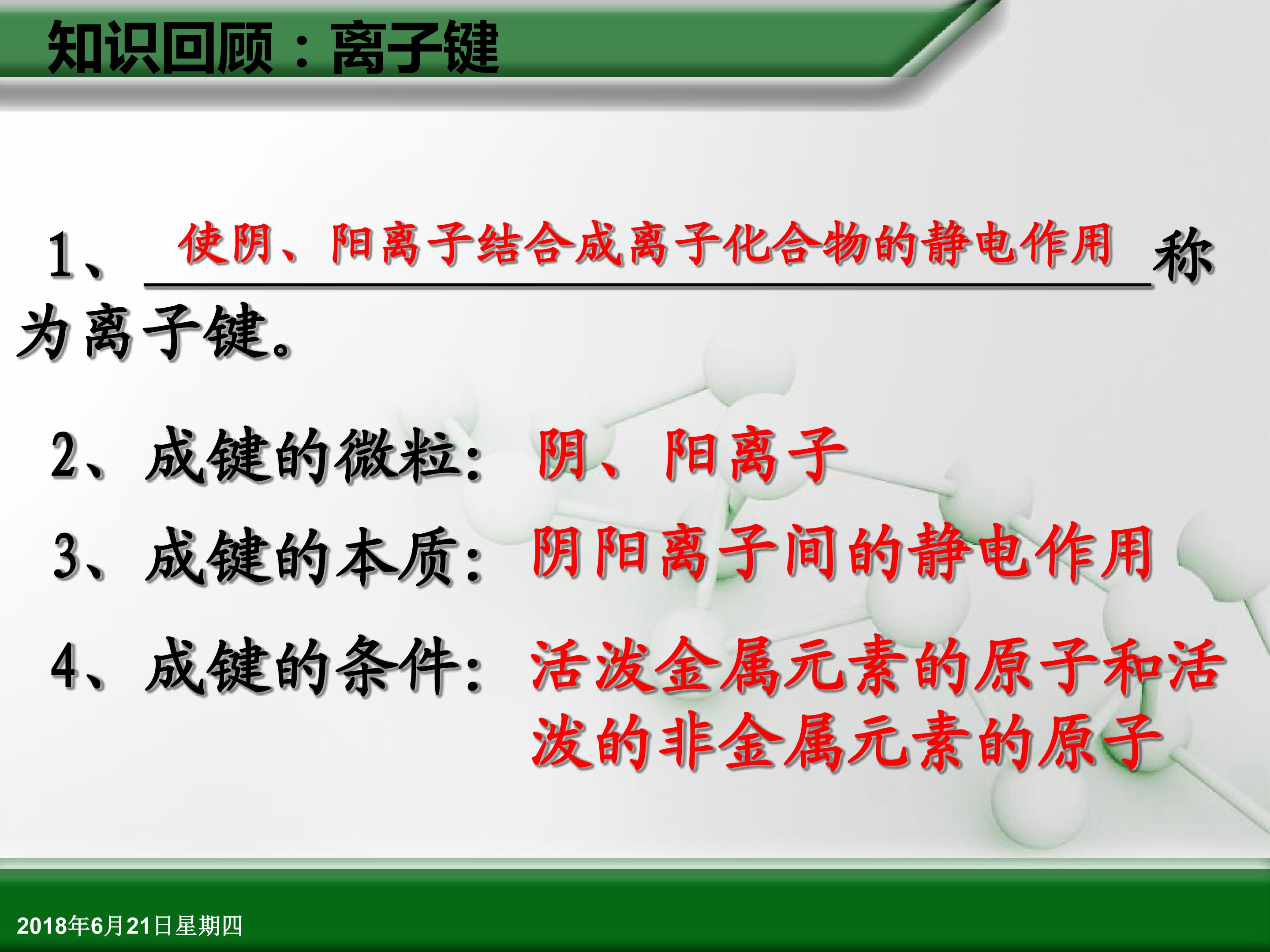 知识回顾：离子键

1、使阴、阳离子结合成离子化合物的静电作用称为离子键。

2、成键的微粒：阴、阳离子

3、成键的本质：阴阳离子间的静电作用

4、成键的条件：活泼金属元素的原子和活泼的非金属元素的原子

2018年6月21日星期四